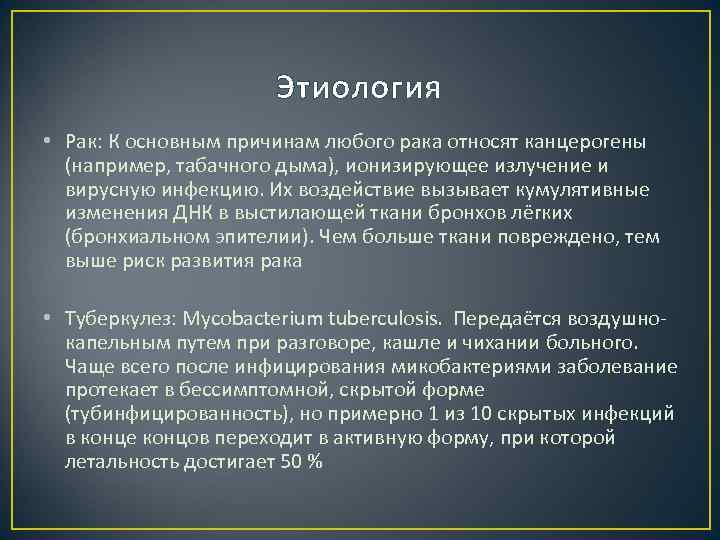 Этиология

• Рак: К основным причинам любого рака относят канцерогены (например, табачного дыма), ионизирующее излучение и вирусную инфекцию. Их воздействие вызывает кумулятивные изменения ДНК в выстилающей ткани бронхов лёгких (бронхиальном эпителии). Чем больше ткани повреждено, тем выше риск развития рака

• Туберкулез: Mycobacterium tuberculosis. Передаётся воздушно-капельным путем при разговоре, кашле и чихании больного. Чаще всего после инфицирования микобактериями заболевание протекает в бессимптомной, скрытой форме (тубинфицированность), но примерно 1 из 10 скрытых инфекций в конце концов переходит в активную форму, при которой летальность достигает 50 %